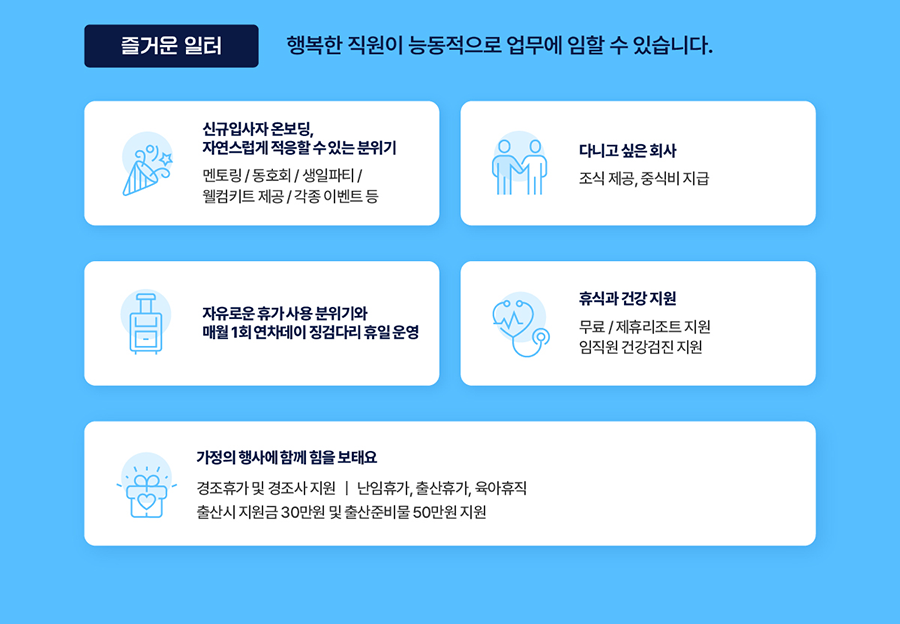 즐거운 일터

행복한 직원이 능동적으로 업무에 임할 수 있습니다.

신규입사자 온보딩,
자연스럽게 적응할 수 있는 분위기

멘토링 / 동호회 / 생일파티 /
웰컴키트 제공 / 각종 이벤트 등

다니고 싶은 회사

조식 제공, 중식비 지급

자유로운 휴가 사용 분위기와
매월 1회 연차데이 징검다리 휴일 운영

휴식과 건강 지원

무료 / 제휴리조트 지원
임직원 건강검진 지원

가정의 행사에 함께 힘을 보태요

경조휴가 및 경조사 지원 | 난임휴가, 출산휴가, 육아휴직
출산시 지원금 30만원 및 출산준비물 50만원 지원